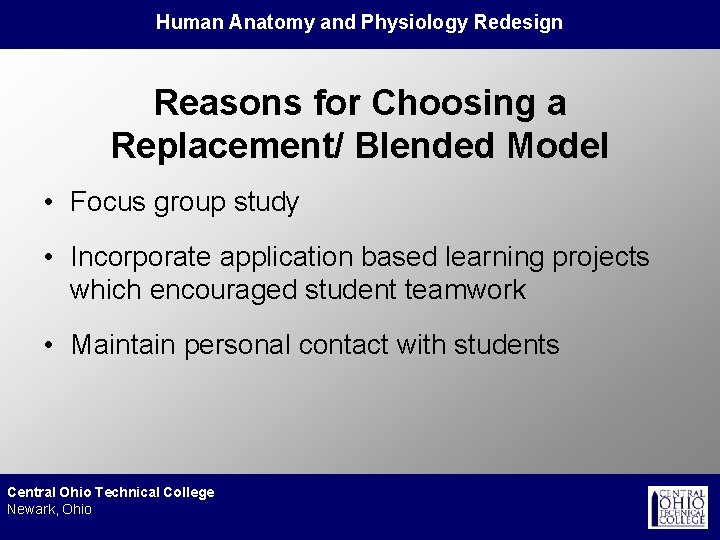 Human Anatomy and Physiology Redesign

Reasons for Choosing a Replacement/ Blended Model

• Focus group study

• Incorporate application based learning projects which encouraged student teamwork

• Maintain personal contact with students

Central Ohio Technical College
Newark, Ohio

CENTRAL OHIO TECHNICAL COLLEGE